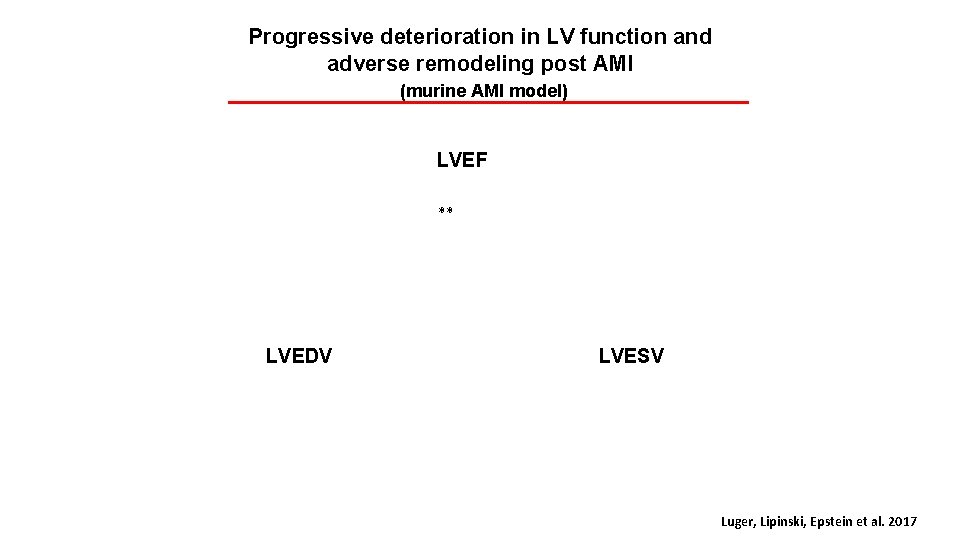 Progressive deterioration in LV function and adverse remodeling post AMI
(murine AMI model)

LVEF

**

LVEDV

LVESV

Luger, Lipinski, Epstein et al. 2017